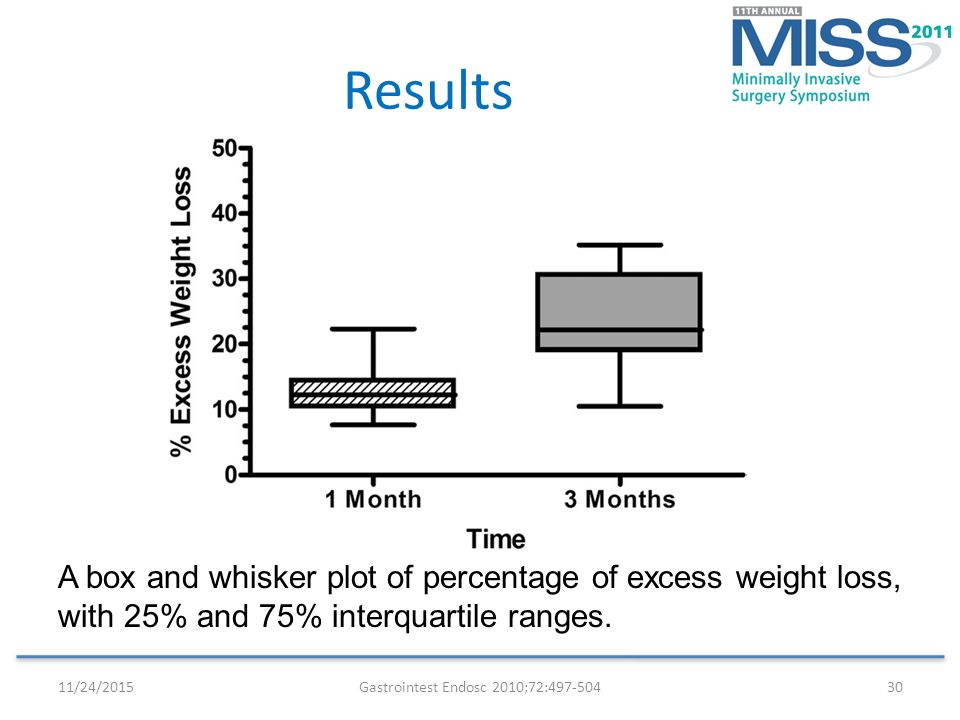 11TH ANNUAL
MISS 2011
Minimally Invasive
Surgery Symposium

Results

% Excess Weight Loss
50
40
30
20
10
0
1 Month
3 Months
Time

A box and whisker plot of percentage of excess weight loss, with 25% and 75% interquartile ranges.

11/24/2015
Gastrointest Endosc 2010;72:497-504
30